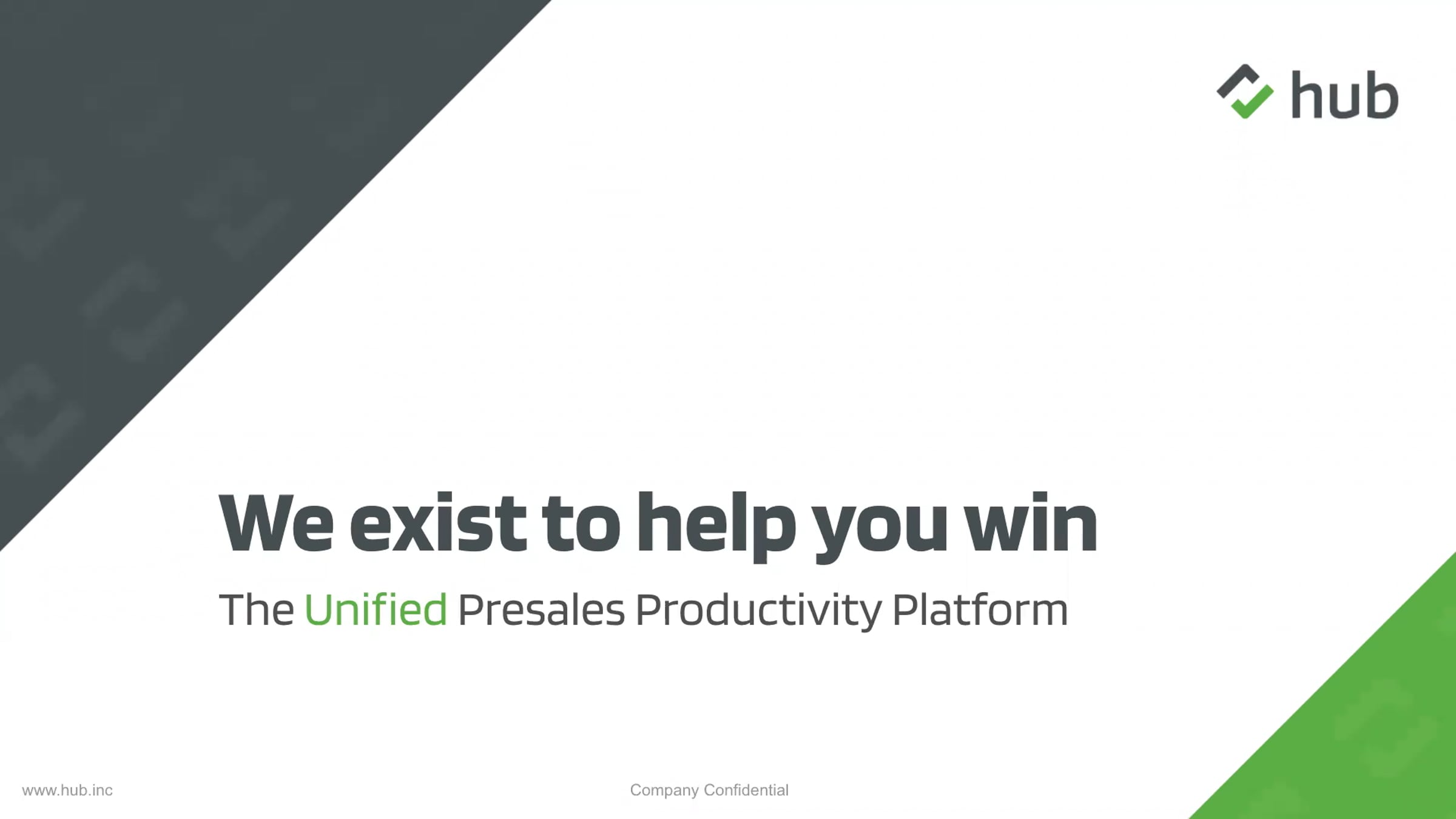 hub

We exist to help you win

The Unified Presales Productivity Platform

www.hub.inc

Company Confidential